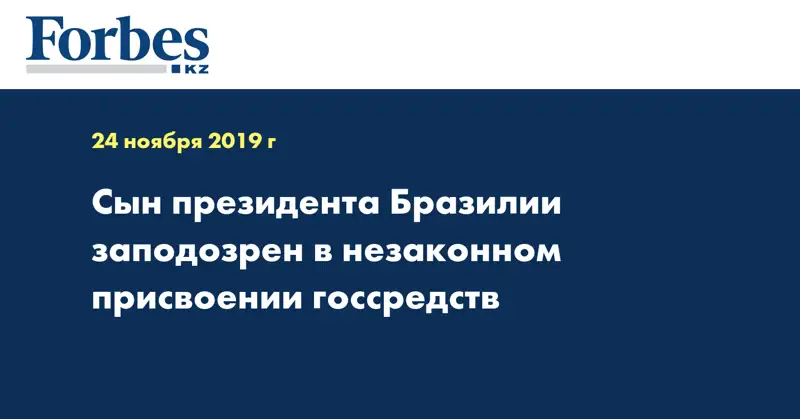 Forbes
KZ

24 ноября 2019 г

Сын президента Бразилии заподозрен в незаконном присвоении госсредств